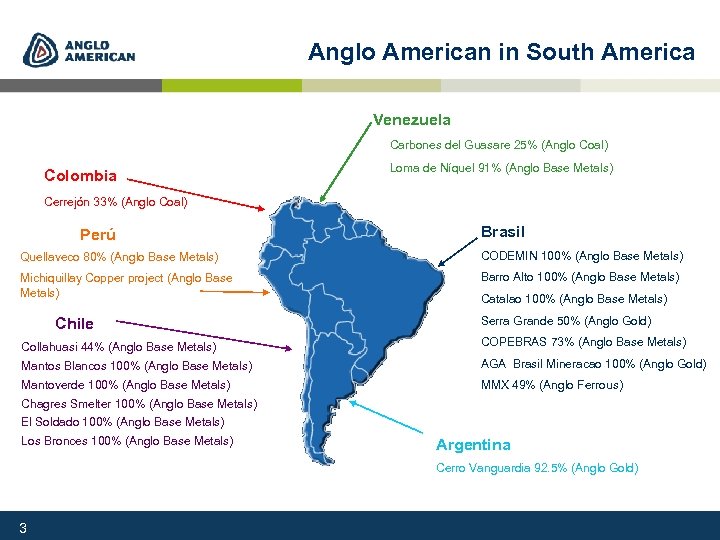 ANGLO AMERICAN

Anglo American in South America

Venezuela

Carbones del Guasare 25% (Anglo Coal)

Loma de Níquel 91% (Anglo Base Metals)

Colombia

Cerrejón 33% (Anglo Coal)

Perú

Quellaveco 80% (Anglo Base Metals)

Michiquillay Copper project (Anglo Base Metals)

Chile

Collahuasi 44% (Anglo Base Metals)

Mantos Blancos 100% (Anglo Base Metals)

Mantoverde 100% (Anglo Base Metals)

Chagres Smelter 100% (Anglo Base Metals)

El Soldado 100% (Anglo Base Metals)

Los Bronces 100% (Anglo Base Metals)

Brasil

CODEMIN 100% (Anglo Base Metals)

Barro Alto 100% (Anglo Base Metals)

Catalao 100% (Anglo Base Metals)

Serra Grande 50% (Anglo Gold)

COPEBRAS 73% (Anglo Base Metals)

AGA Brasil Mineracao 100% (Anglo Gold)

MMX 49% (Anglo Ferrous)

Argentina

Cerro Vanguardia 92.5% (Anglo Gold)

3